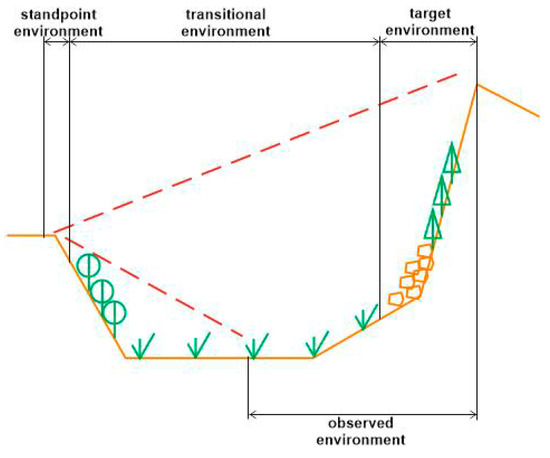 standpoint environment

transitional environment

target environment

observed environment